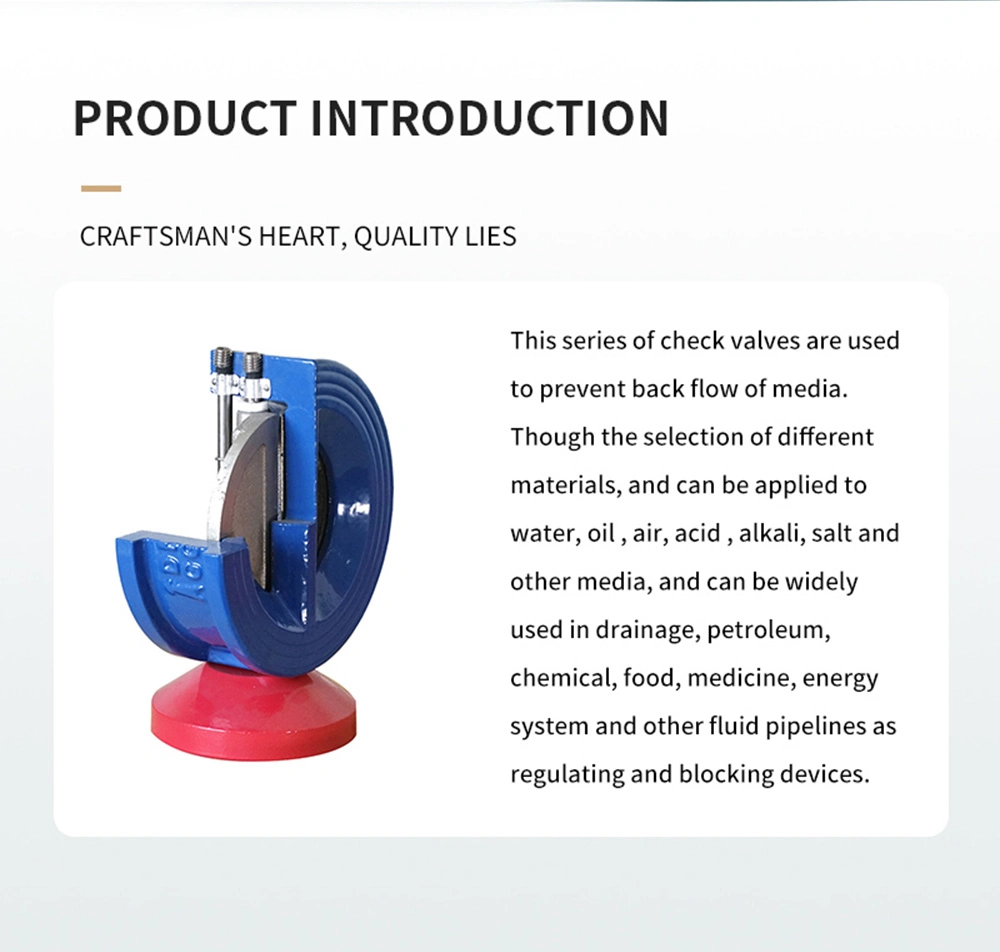 PRODUCT INTRODUCTION

CRAFTSMAN'S HEART, QUALITY LIES

This series of check valves are used to prevent back flow of media. Though the selection of different materials, and can be applied to water, oil , air, acid , alkali, salt and other media, and can be widely used in drainage, petroleum, chemical, food, medicine, energy system and other fluid pipelines as regulating and blocking devices.